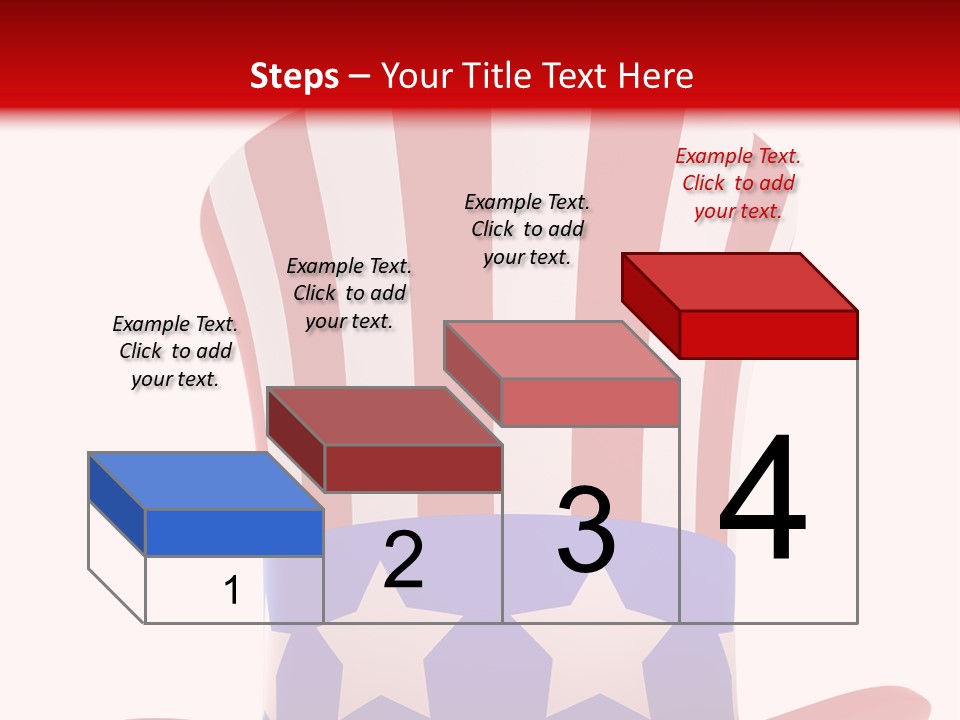 Steps – Your Title Text Here

Example Text. Click to add your text.

Example Text. Click to add your text.

Example Text. Click to add your text.

Example Text. Click to add your text.

1

2

3

4